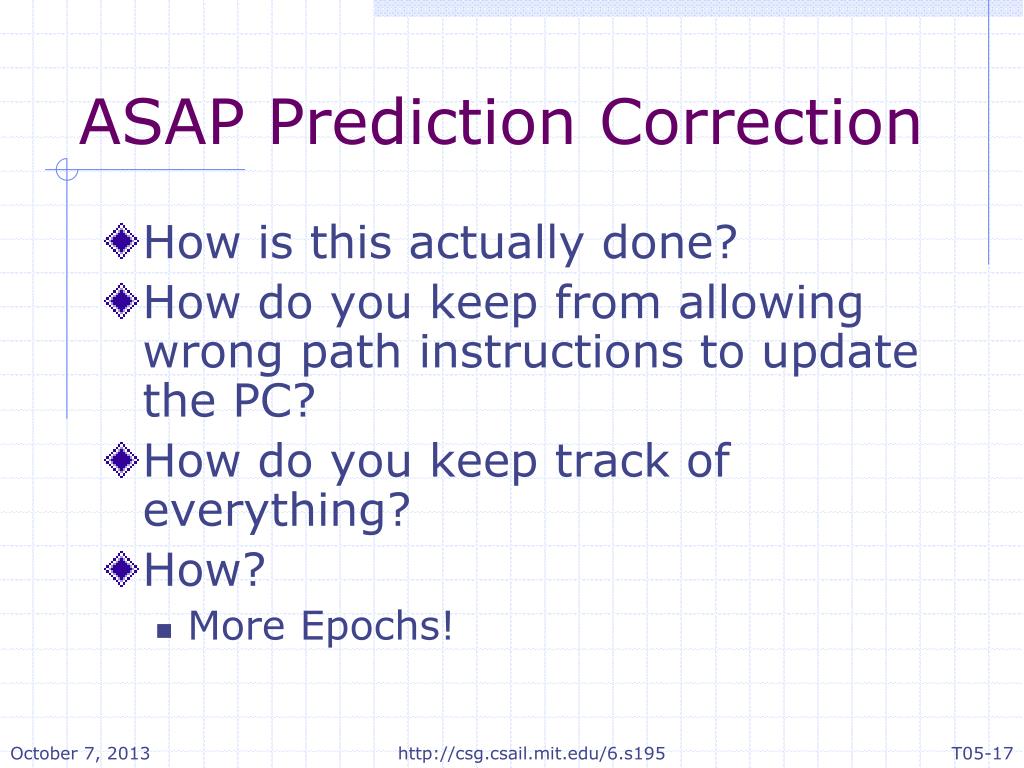 ASAP Prediction Correction

How is this actually done?

How do you keep from allowing wrong path instructions to update the PC?

How do you keep track of everything?

How?

More Epochs!

October 7, 2013

http://csg.csail.mit.edu/6.s195

T05-17